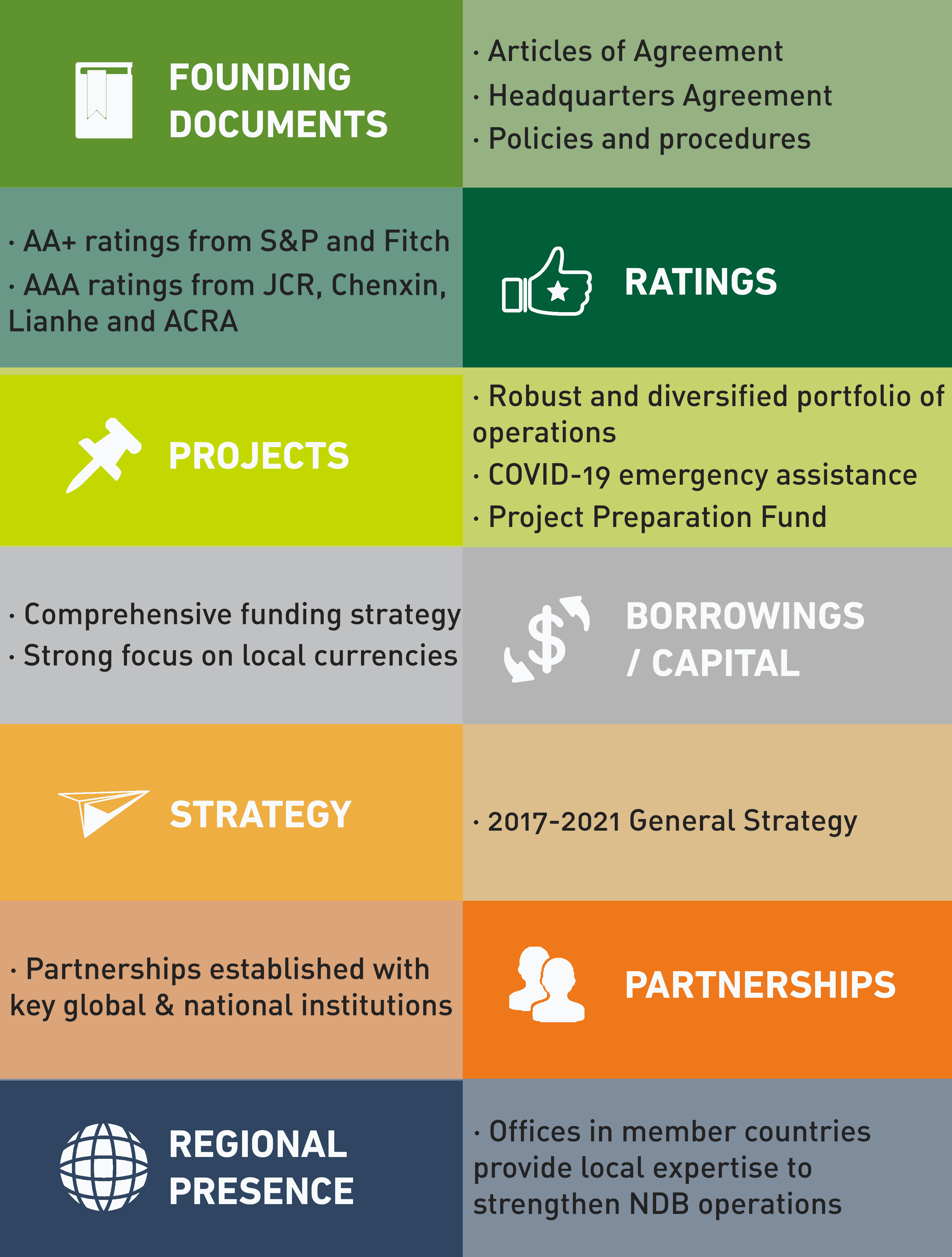 FOUNDING DOCUMENTS

· Articles of Agreement
· Headquarters Agreement
· Policies and procedures

· AA+ ratings from S&P and Fitch
· AAA ratings from JCR, Chenxin, Lianhe and ACRA

RATINGS

PROJECTS

· Robust and diversified portfolio of operations
· COVID-19 emergency assistance
· Project Preparation Fund

· Comprehensive funding strategy
· Strong focus on local currencies

BORROWINGS / CAPITAL

STRATEGY

· 2017-2021 General Strategy

· Partnerships established with key global & national institutions

PARTNERSHIPS

REGIONAL PRESENCE

· Offices in member countries provide local expertise to strengthen NDB operations